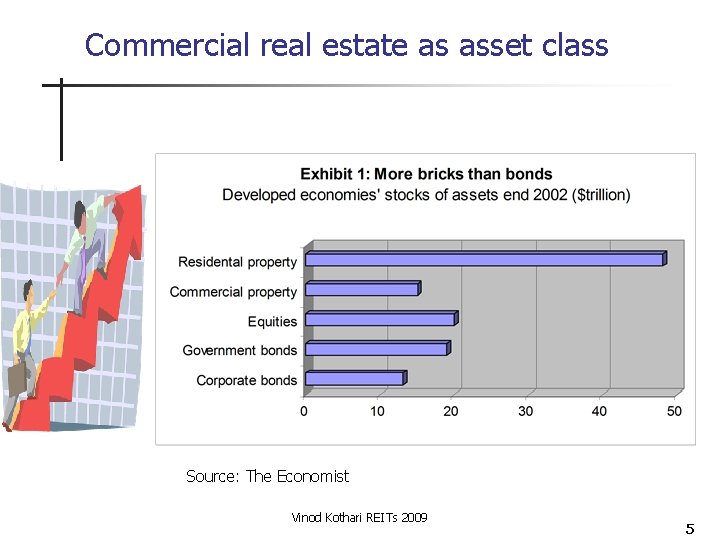 Commercial real estate as asset class

Exhibit 1: More bricks than bonds
Developed economies' stocks of assets end 2002 ($trillion)

Residental property
Commercial property
Equities
Government bonds
Corporate bonds

0 10 20 30 40 50

Source: The Economist

Vinod Kothari REITs 2009

5